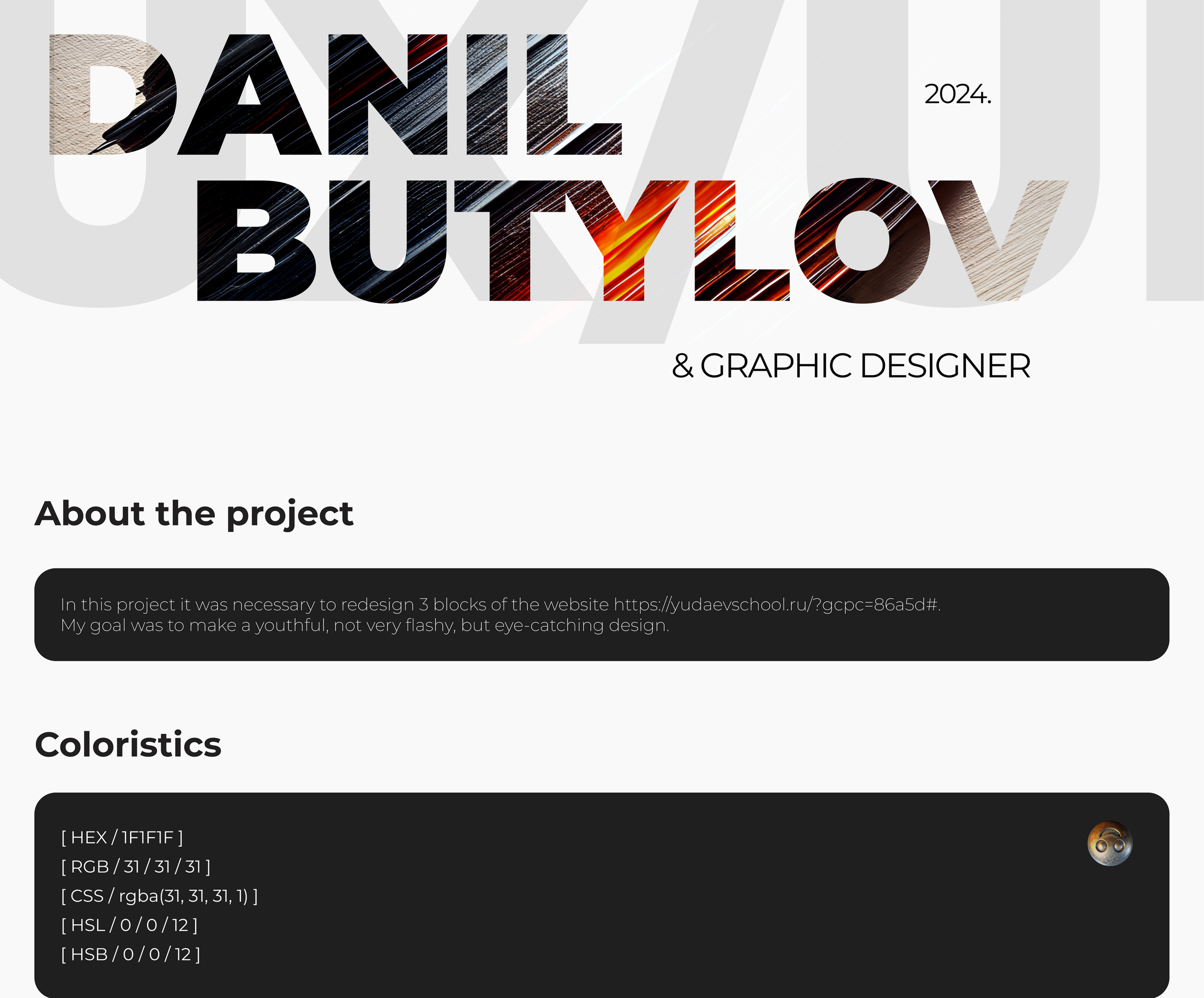 UX/UI

DANIL BUTYLOV

2024.

& GRAPHIC DESIGNER

About the project

In this project it was necessary to redesign 3 blocks of the website https://yudaevschool.ru/?gcpc=86a5d#. My goal was to make a youthful, not very flashy, but eye-catching design.

Coloristics

[ HEX / 1F1F1F ]
[ RGB / 31 / 31 / 31 ]
[ CSS / rgba(31, 31, 31, 1) ]
[ HSL / 0 / 0 / 12 ]
[ HSB / 0 / 0 / 12 ]